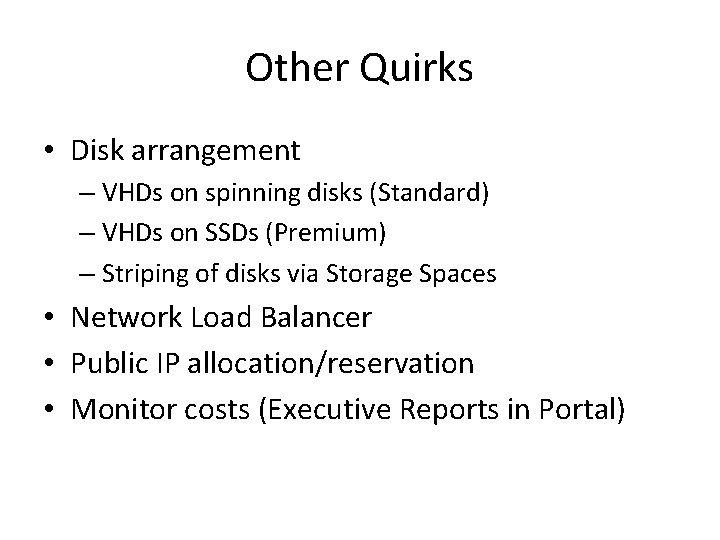 Other Quirks

• Disk arrangement
– VHDs on spinning disks (Standard)
– VHDs on SSDs (Premium)
– Striping of disks via Storage Spaces
• Network Load Balancer
• Public IP allocation/reservation
• Monitor costs (Executive Reports in Portal)